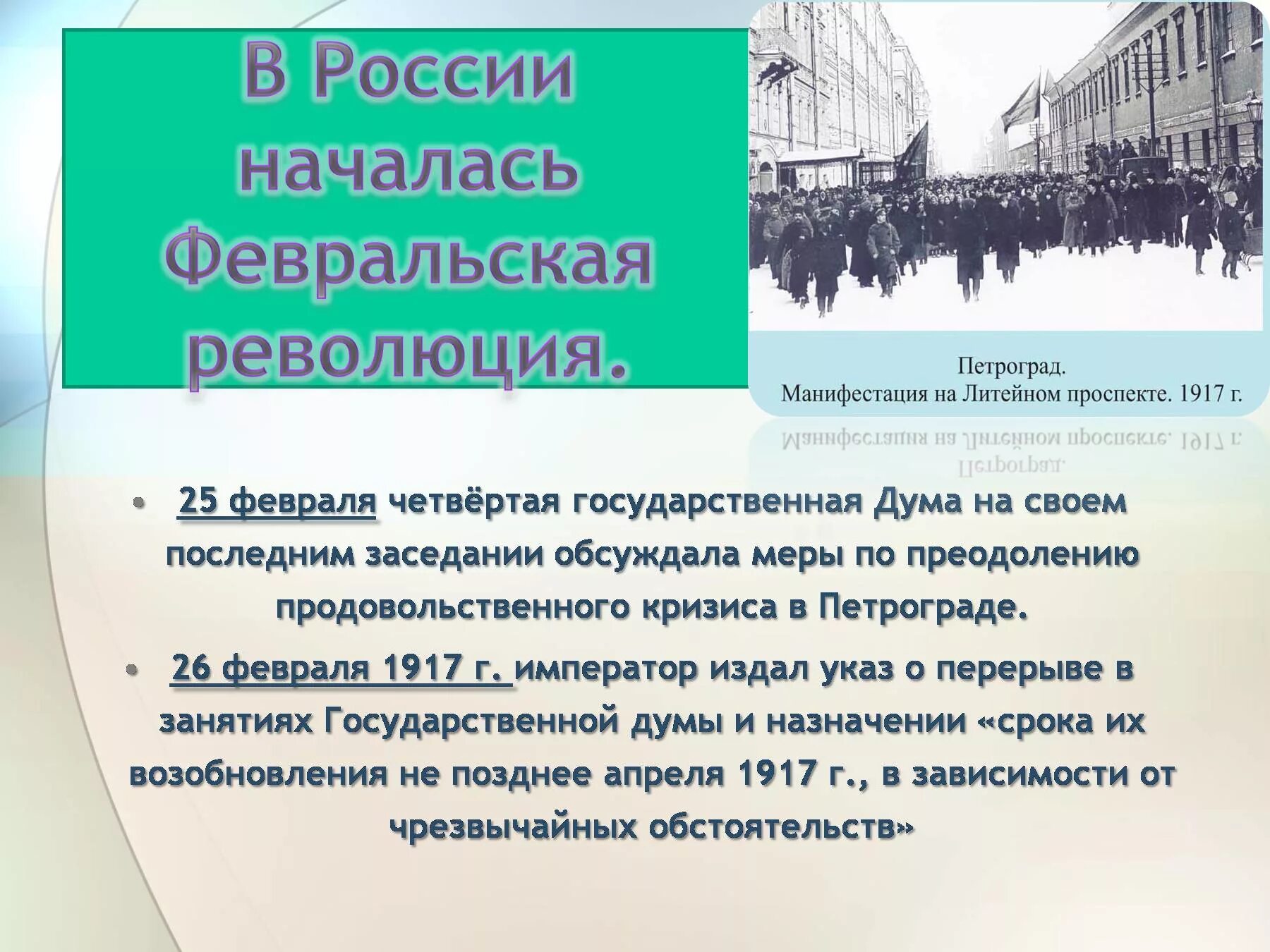 В России началась Февральская революция.

Петроград.
Манифестация на Литейном проспекте. 1917 г.

• 25 февраля четвёртая государственная Дума на своем последним заседании обсуждала меры по преодолению продовольственного кризиса в Петрограде.

• 26 февраля 1917 г. император издал указ о перерыве в занятиях Государственной думы и назначении «срока их возобновления не позднее апреля 1917 г., в зависимости от чрезвычайных обстоятельств»